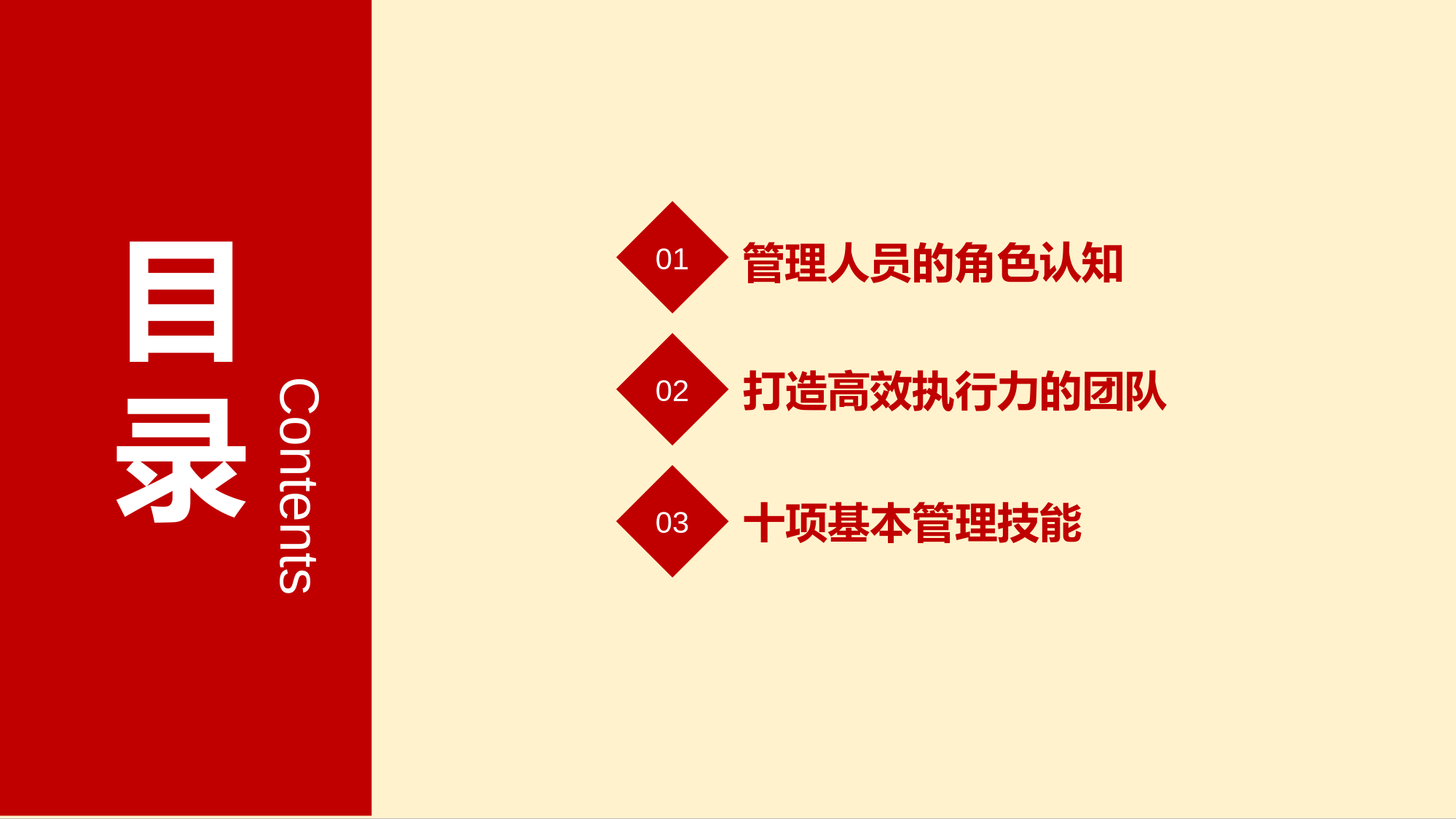 目录

Contents

01 管理人员的角色认知

02 打造高效执行力的团队

03 十项基本管理技能